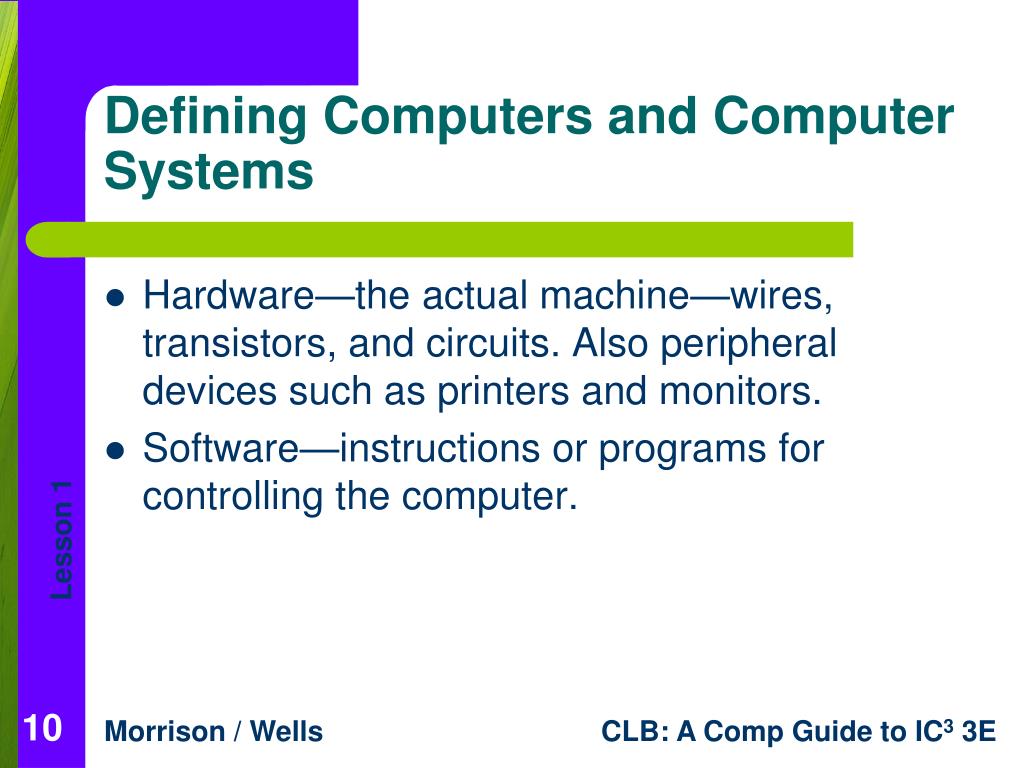 Defining Computers and Computer Systems

- Hardware—the actual machine—wires, transistors, and circuits. Also peripheral devices such as printers and monitors.
- Software—instructions or programs for controlling the computer.

Lesson 1

10

Morrison / Wells

CLB: A Comp Guide to IC$^3$ 3E